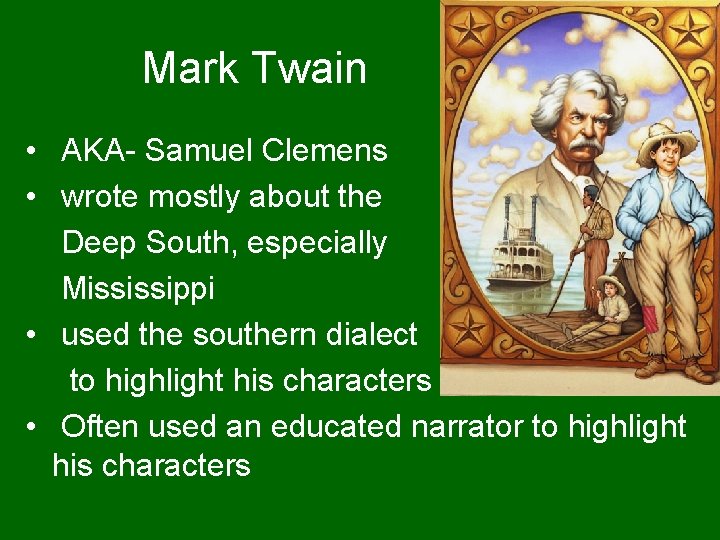 Mark Twain

• AKA- Samuel Clemens
• wrote mostly about the Deep South, especially Mississippi
• used the southern dialect to highlight his characters
• Often used an educated narrator to highlight his characters